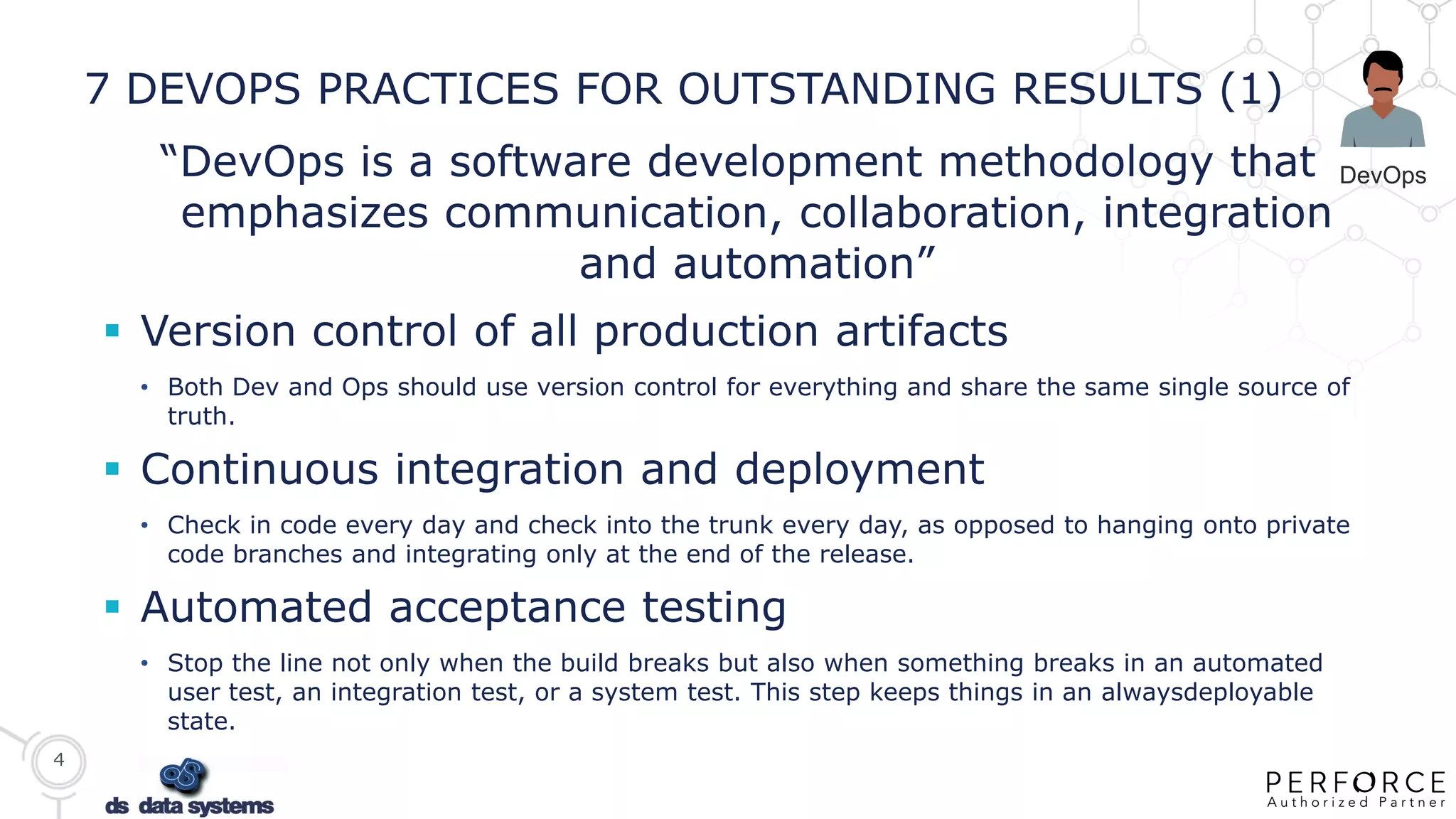 7 DEVOPS PRACTICES FOR OUTSTANDING RESULTS (1)

DevOps

“DevOps is a software development methodology that emphasizes communication, collaboration, integration and automation”

▪ Version control of all production artifacts

• Both Dev and Ops should use version control for everything and share the same single source of truth.

▪ Continuous integration and deployment

• Check in code every day and check into the trunk every day, as opposed to hanging onto private code branches and integrating only at the end of the release.

▪ Automated acceptance testing

• Stop the line not only when the build breaks but also when something breaks in an automated user test, an integration test, or a system test. This step keeps things in an alwaysdeployable state.

4

ds data systems

PERFORCE
Authorized Partner